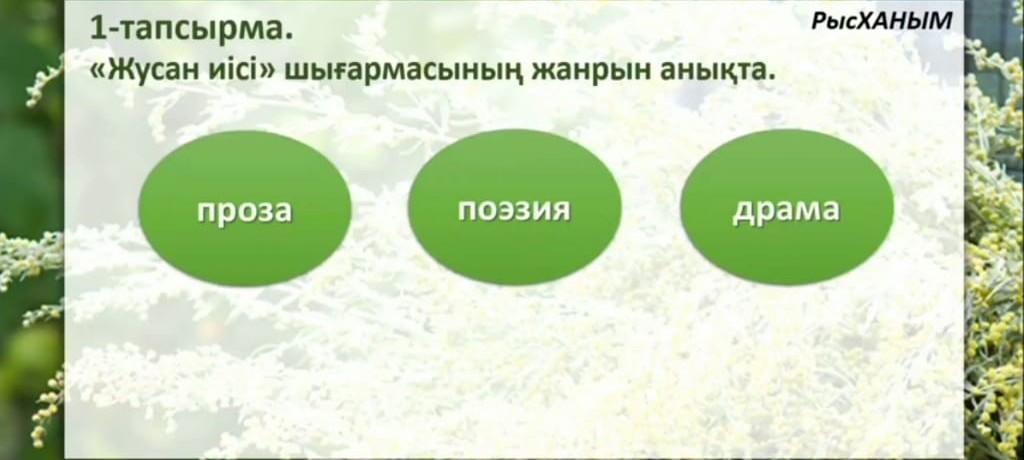 1-тапсырма.
РысХАНЫМ
«Жусан иісі» шығармасының жанрын анықта.

проза

поэзия

драма